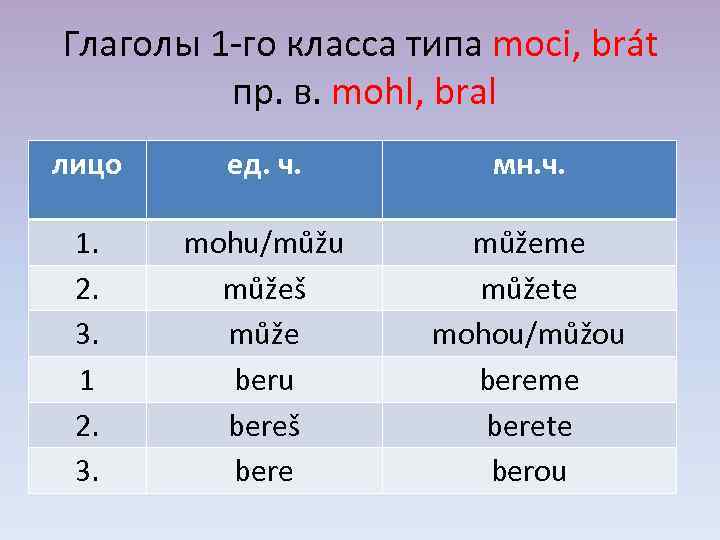 Глаголы 1-го класса типа moci, brát
пр. в. mohl, bral

| лицо | ед. ч. | мн.ч. |
|---|---|---|
| 1. | mohu/můžu | můžeme |
| 2. | můžeš | můžete |
| 3. | může | mohou/můžou |
| 1 | beru | bereme |
| 2. | bereš | berete |
| 3. | bere | berou |